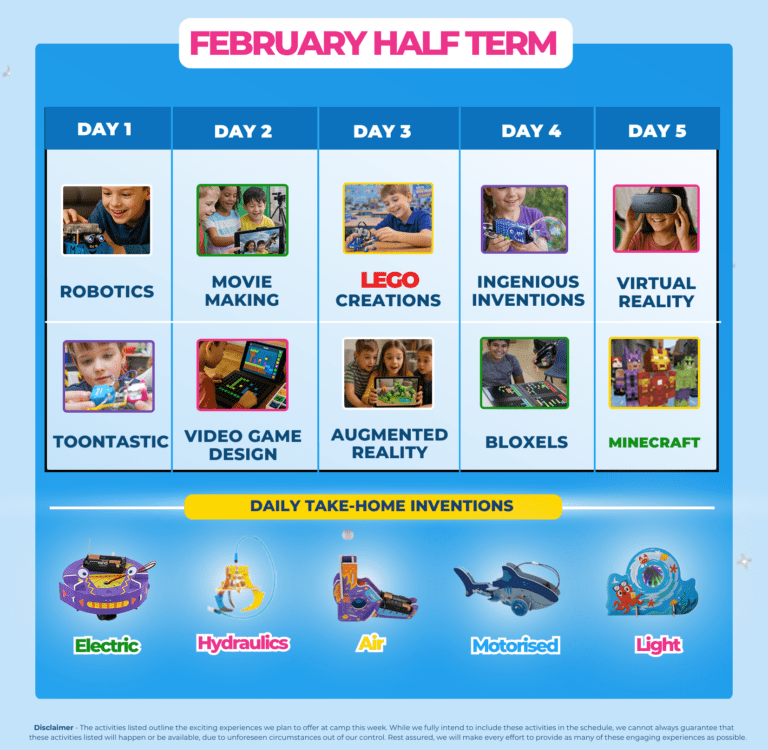 FEBRUARY HALF TERM

| DAY 1 | DAY 2 | DAY 3 | DAY 4 | DAY 5 |
|---|---|---|---|---|
| ROBOTICS | MOVIE MAKING | LEGO CREATIONS | INGENIOUS INVENTIONS | VIRTUAL REALITY |
| TOONTASTIC | VIDEO GAME DESIGN | AUGMENTED REALITY | BLOXELS | MINECRAFT |

DAILY TAKE-HOME INVENTIONS

Electric

Hydraulics

Air

Motorised

Light

Disclaimer - The activities listed outline the exciting experiences we plan to offer at camp this week. While we fully intend to include these activities in the schedule, we cannot always guarantee that these activities listed will happen or be available, due to unforeseen circumstances out of our control. Rest assured, we will make every effort to provide as many of these engaging experiences as possible.